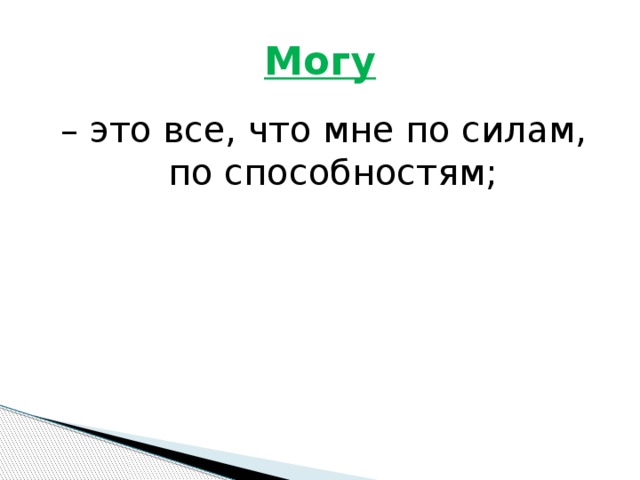 Могу

– это все, что мне по силам, по способностям;